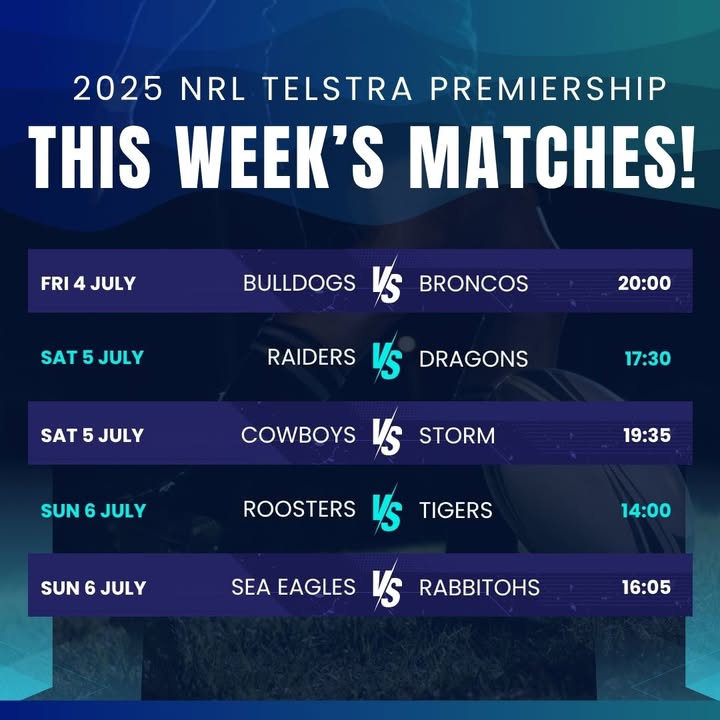 2025 NRL TELSTRA PREMIERSHIP
THIS WEEK'S MATCHES!

FRI 4 JULY BULLDOGS VS BRONCOS 20:00

SAT 5 JULY RAIDERS VS DRAGONS 17:30

SAT 5 JULY COWBOYS VS STORM 19:35

SUN 6 JULY ROOSTERS VS TIGERS 14:00

SUN 6 JULY SEA EAGLES VS RABBITOHS 16:05